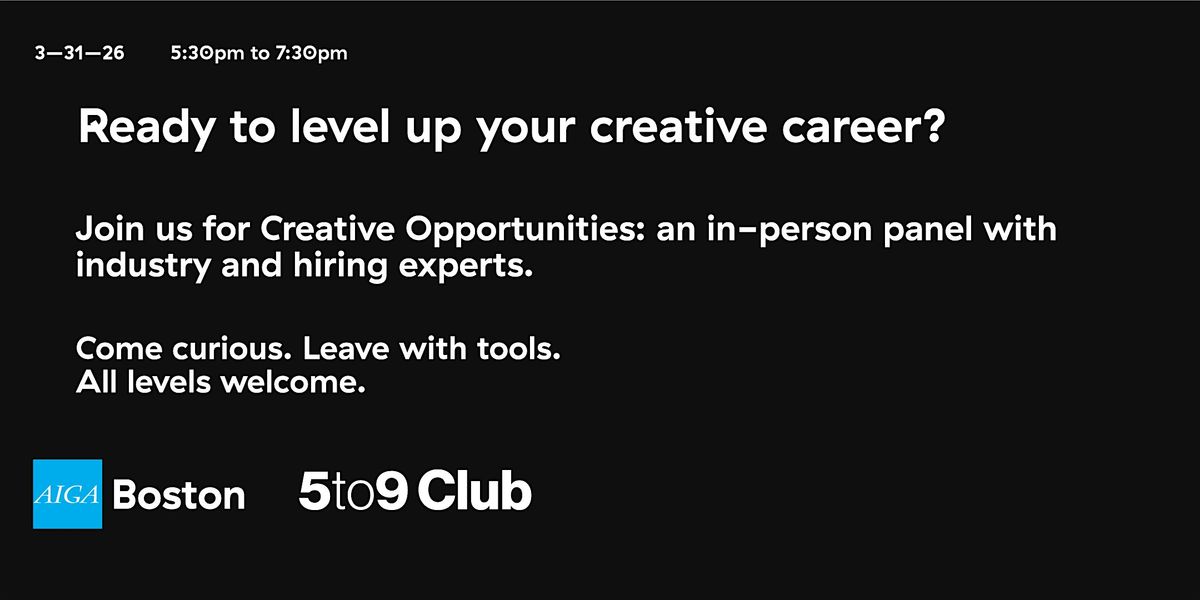 3—31—26 5:30pm to 7:30pm

Ready to level up your creative career?

Join us for Creative Opportunities: an in-person panel with industry and hiring experts.

Come curious. Leave with tools.
All levels welcome.

AIGA Boston

5to9 Club